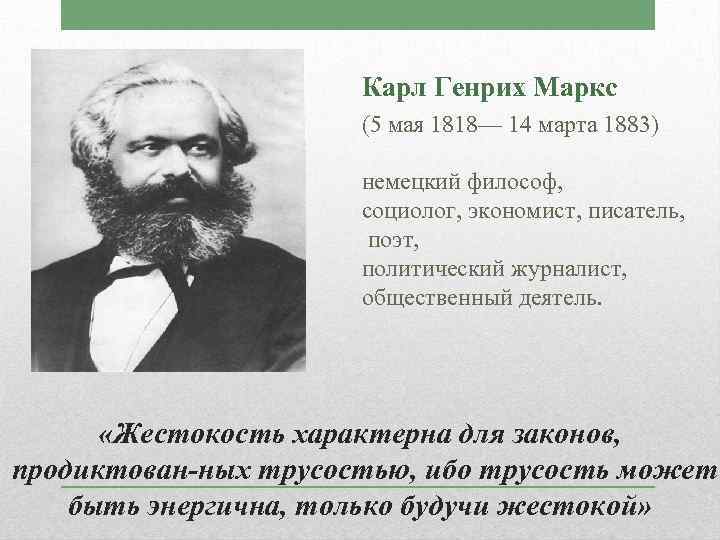 Карл Генрих Маркс
(5 мая 1818— 14 марта 1883)

немецкий философ, социолог, экономист, писатель, поэт, политический журналист, общественный деятель.

«Жестокость характерна для законов, продиктован-ных трусостью, ибо трусость может быть энергична, только будучи жестокой»